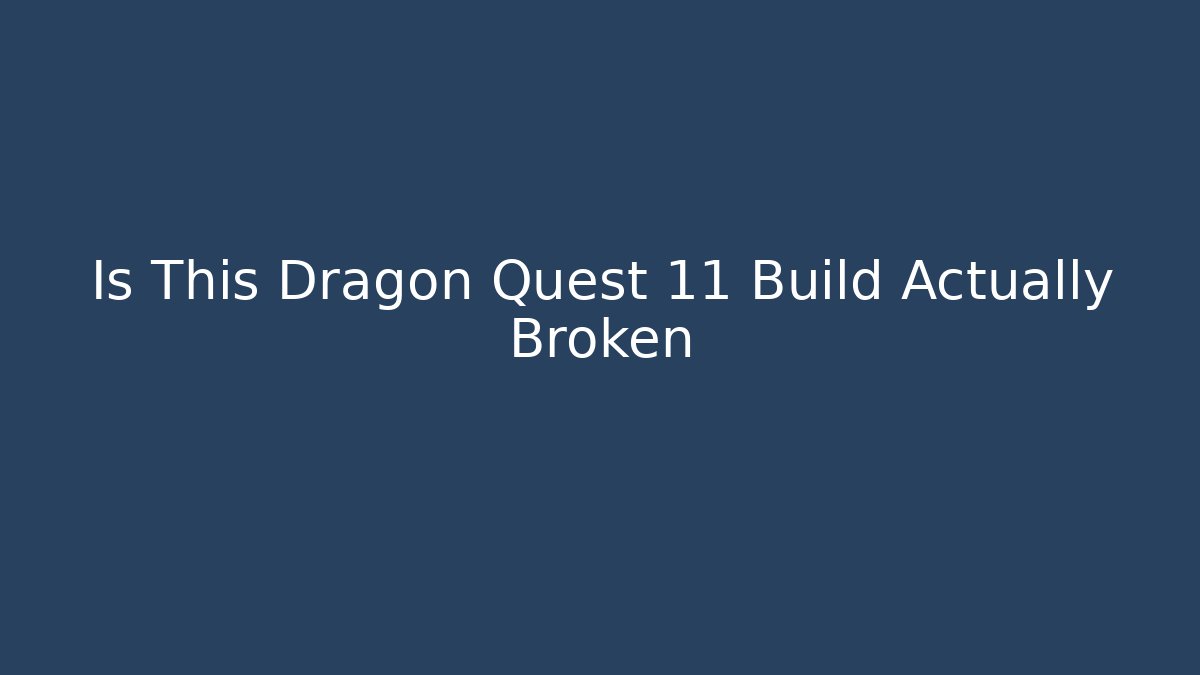 Is This Dragon Quest 11 Build Actually Broken